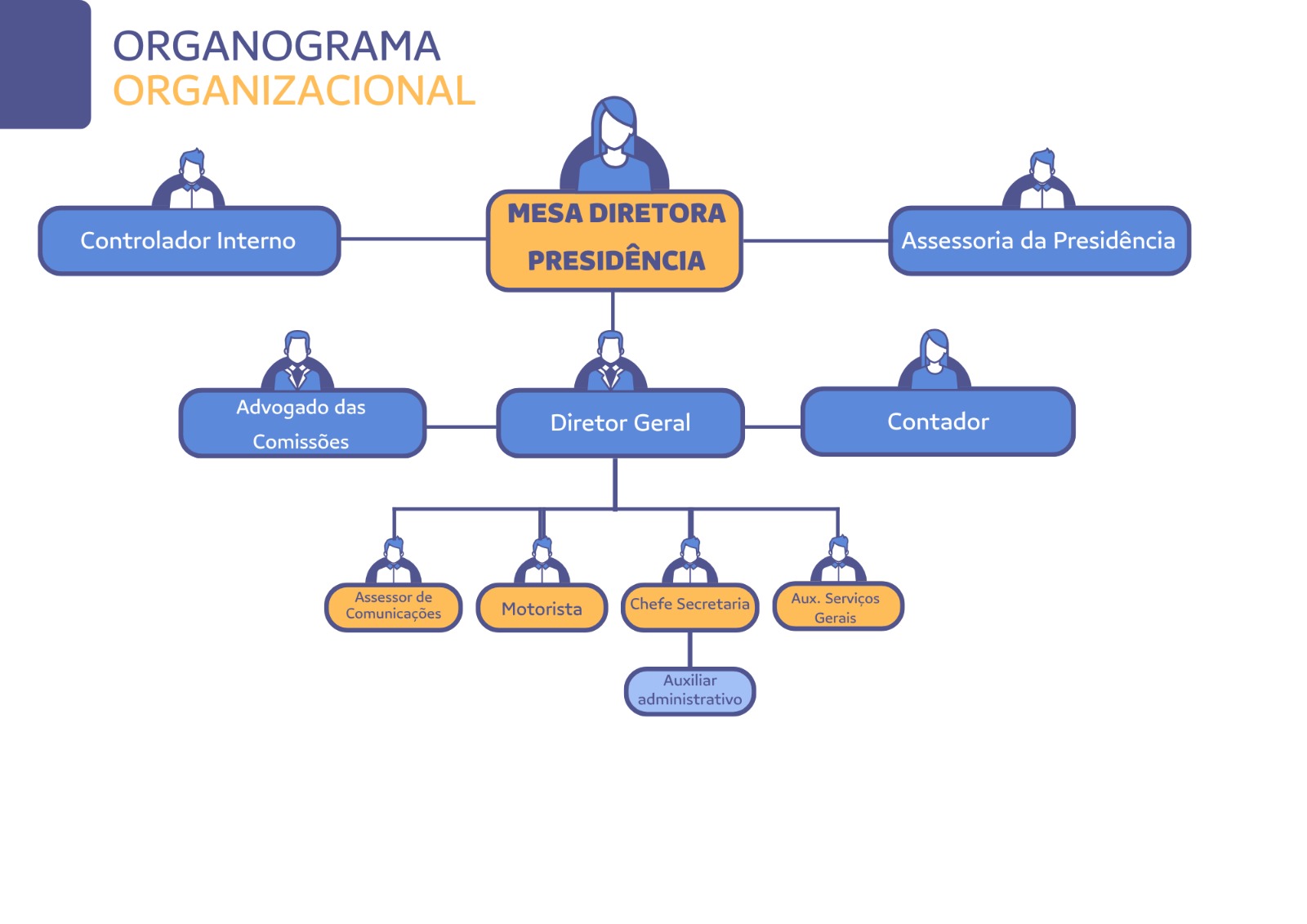 ORGANOGRAMA
ORGANIZACIONAL

Controlador Interno

MESA DIRETORA
PRESIDÊNCIA

Assessoria da Presidência

Advogado das Comissões

Diretor Geral

Contador

Assessor de Comunicações

Motorista

Chefe Secretaria

Aux. Serviços Gerais

Auxiliar administrativo